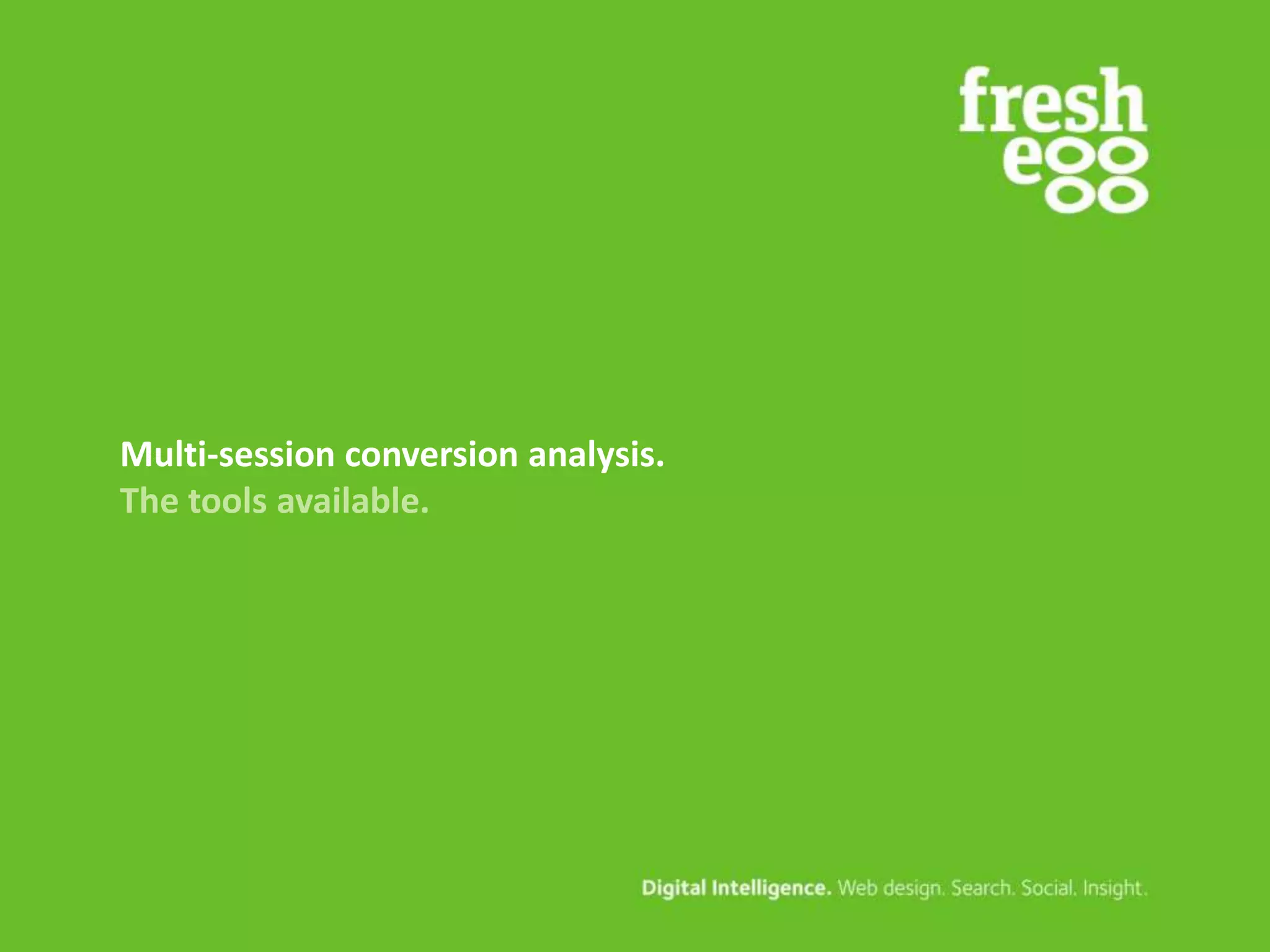 fresh egg

Multi-session conversion analysis.
The tools available.

Digital Intelligence. Web design. Search. Social. Insight.